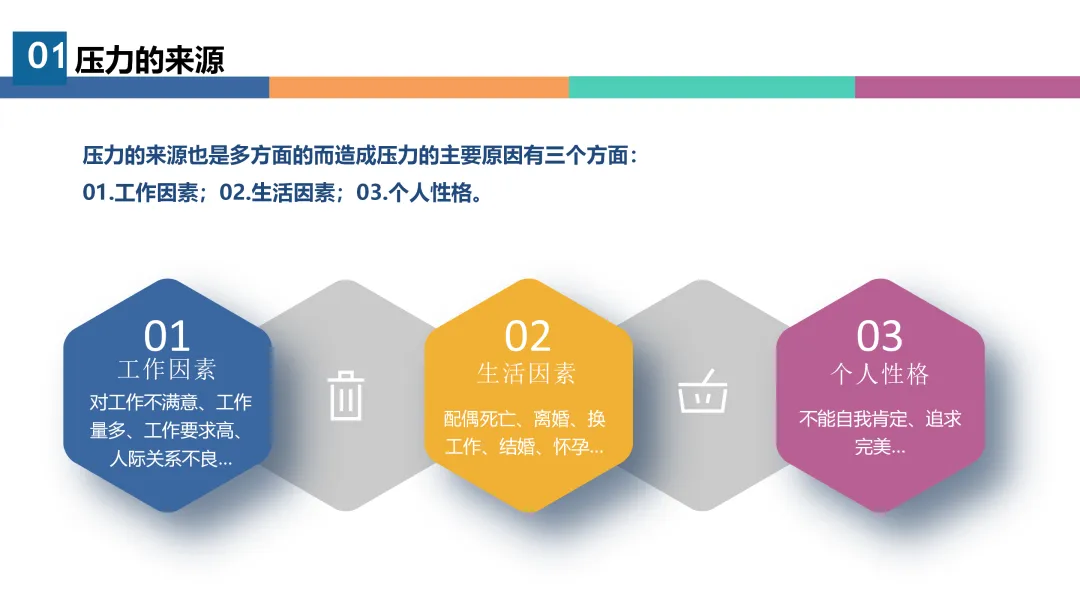 01 压力的来源

压力的来源也是多方面的而造成压力的主要原因有三个方面：
01.工作因素；02.生活因素；03.个人性格。

01
工作因素
对工作不满意、工作量多、工作要求高、人际关系不良…

02
生活因素
配偶死亡、离婚、换工作、结婚、怀孕…

03
个人性格
不能自我肯定、追求完美…